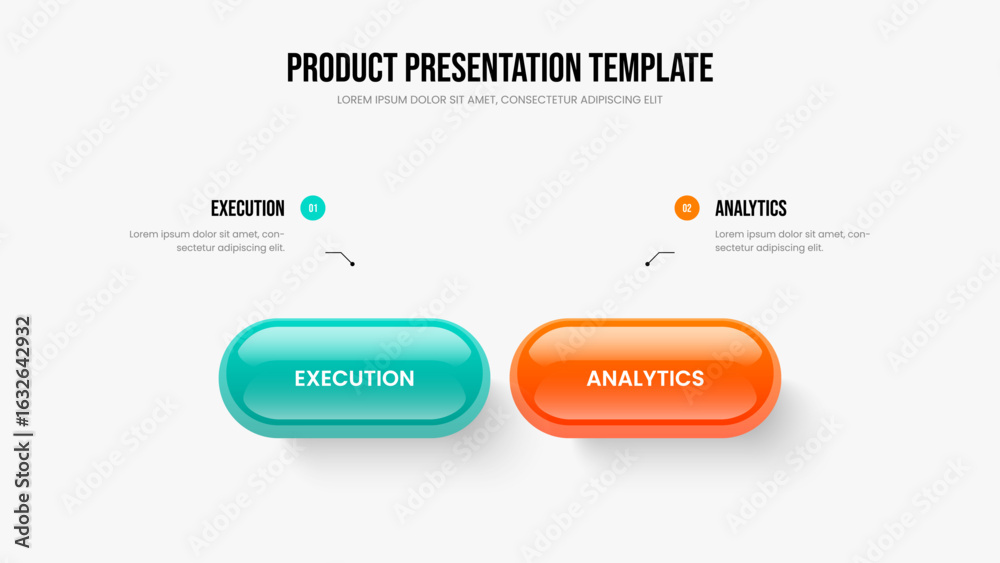 PRODUCT PRESENTATION TEMPLATE
LOREM IPSUM DOLOR SIT AMET, CONSECTETUR ADIPISCING ELIT

EXECUTION 01
Lorem ipsum dolor sit amet, consectetur adipiscing elit.

02 ANALYTICS
Lorem ipsum dolor sit amet, consectetur adipiscing elit.

EXECUTION

ANALYTICS

Adobe Stock | #1632642932